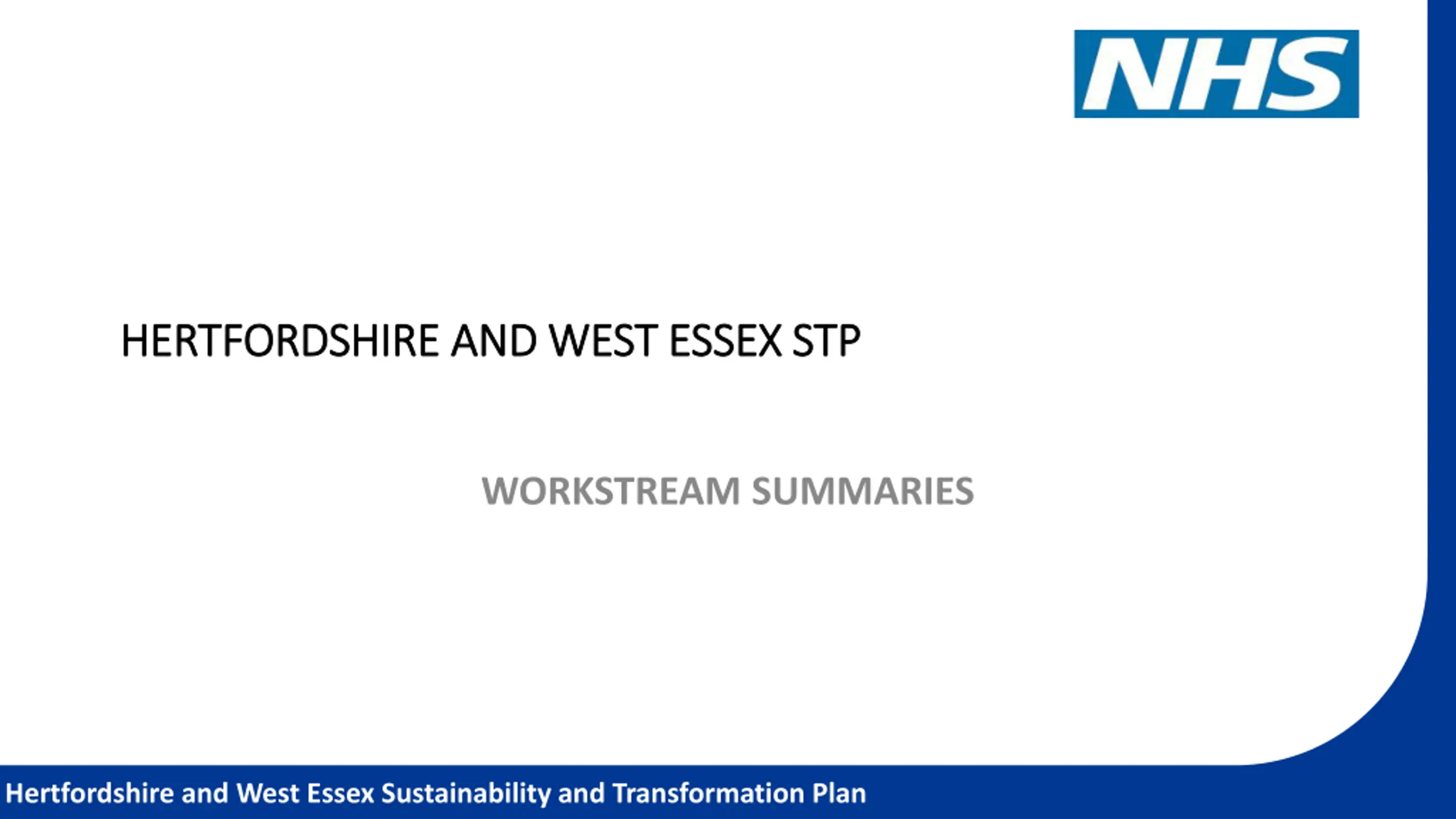 NHS

HERTFORDSHIRE AND WEST ESSEX STP

WORKSTREAM SUMMARIES

Hertfordshire and West Essex Sustainability and Transformation Plan